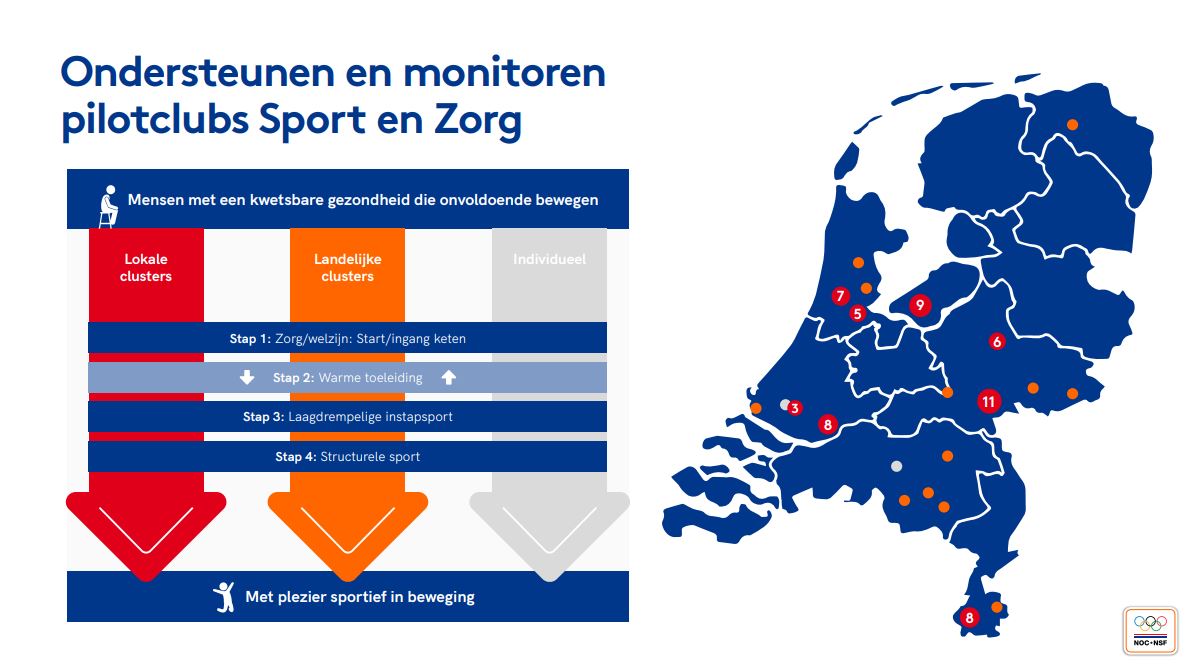 Ondersteunen en monitoren pilotclubs Sport en Zorg

Mensen met een kwetsbare gezondheid die onvoldoende bewegen

Lokale clusters

Landelijke clusters

Individueel

Stap 1: Zorg/welzijn: Start/ingang keten

Stap 2: Warme toeleiding

Stap 3: Laagdrempelige instapsport

Stap 4: Structurele sport

Met plezier sportief in beweging

7
5
9
6
3
8
11
8

NOC•NSF